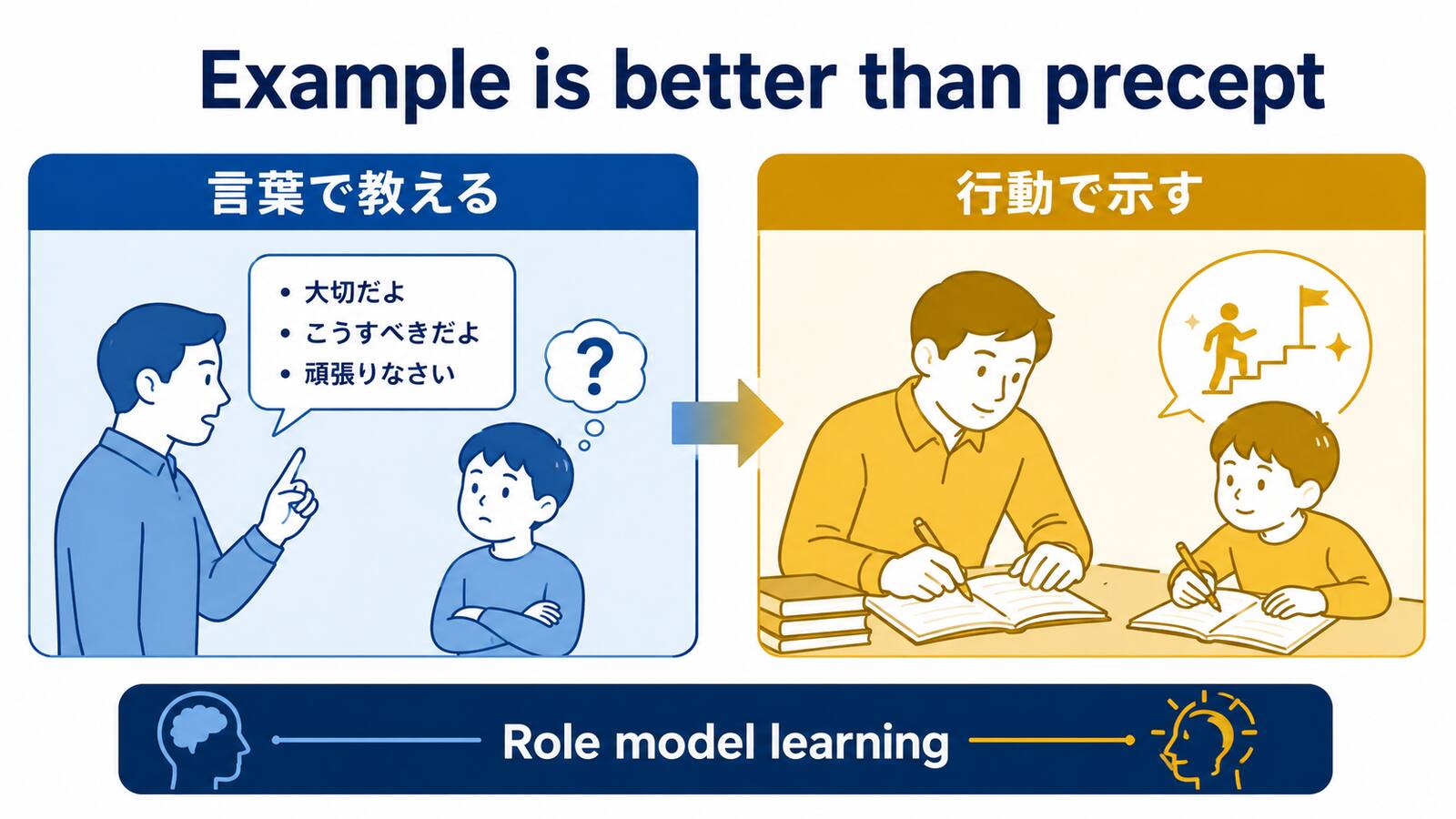 Example is better than precept

言葉で教える

• 大切だよ
• こうすべきだよ
• 頑張りなさい

?

行動で示す

Role model learning